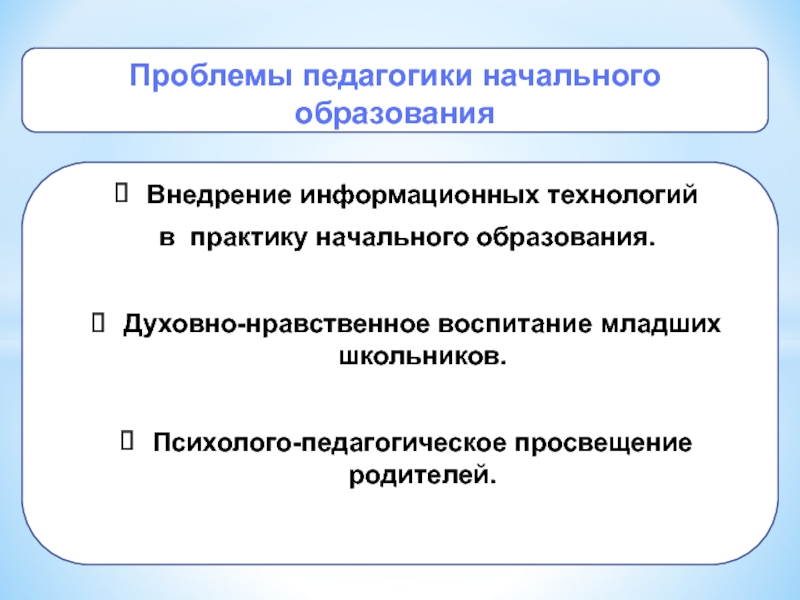 Проблемы педагогики начального образования

 Внедрение информационных технологий в практику начального образования.

 Духовно-нравственное воспитание младших школьников.

 Психолого-педагогическое просвещение родителей.